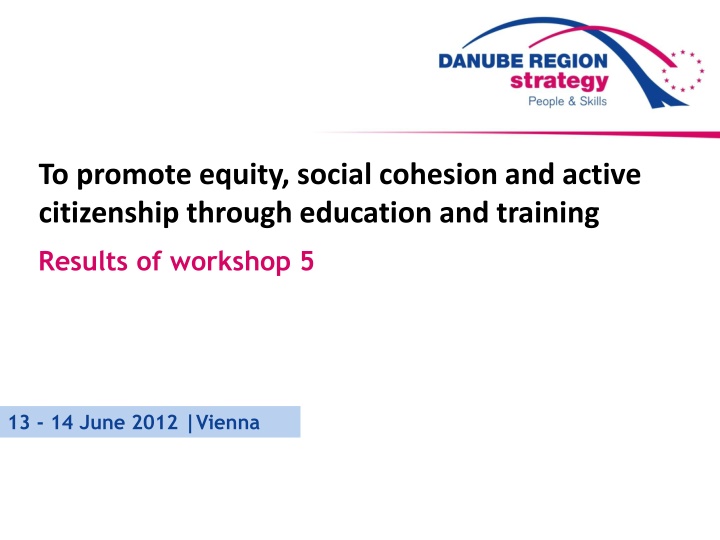 DANUBE REGION
strategy
People & Skills

To promote equity, social cohesion and active citizenship through education and training

Results of workshop 5

13 - 14 June 2012 |Vienna